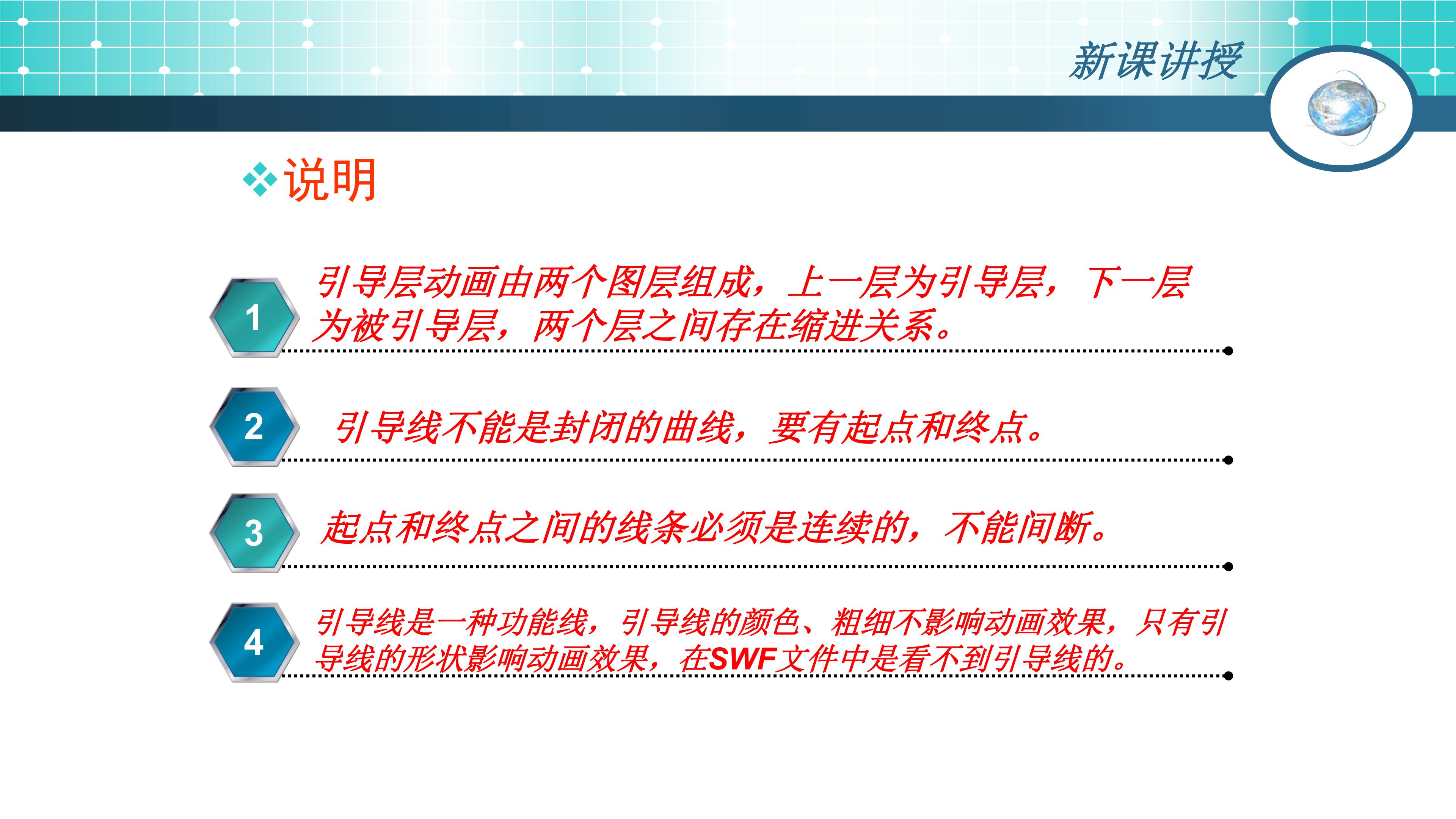 新课讲授

❖说明

1 引导层动画由两个图层组成，上一层为引导层，下一层为被引导层，两个层之间存在缩进关系。

2 引导线不能是封闭的曲线，要有起点和终点。

3 起点和终点之间的线条必须是连续的，不能间断。

4 引导线是一种功能线，引导线的颜色、粗细不影响动画效果，只有引导线的形状影响动画效果，在SWF文件中是看不到引导线的。